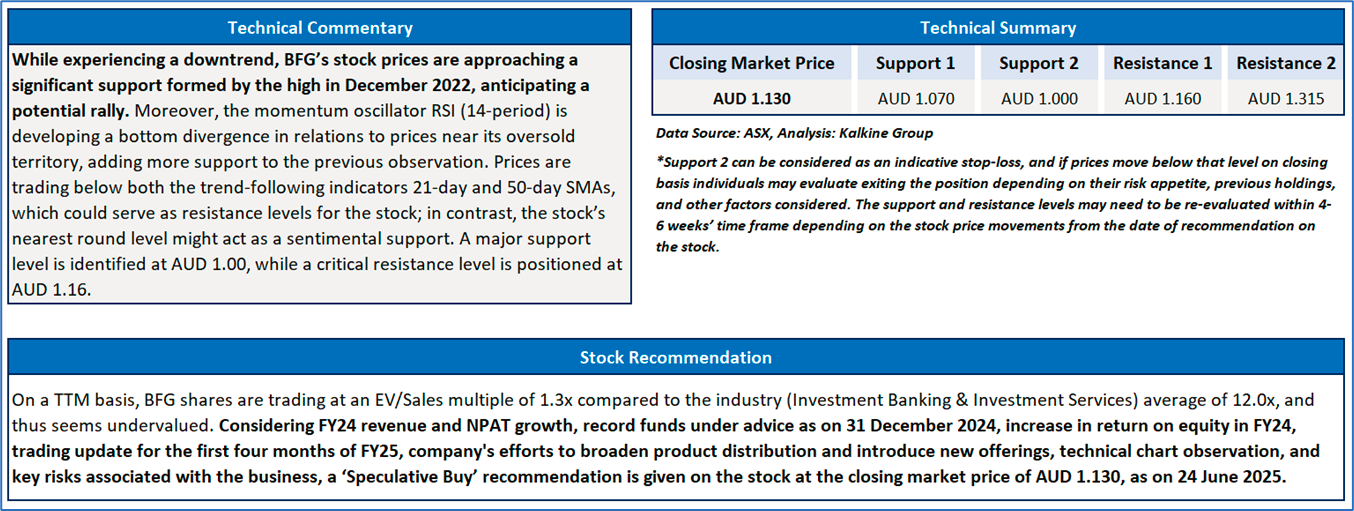 Technical Commentary

While experiencing a downtrend, BFG's stock prices are approaching a significant support formed by the high in December 2022, anticipating a potential rally. Moreover, the momentum oscillator RSI (14-period) is developing a bottom divergence in relations to prices near its oversold territory, adding more support to the previous observation. Prices are trading below both the trend-following indicators 21-day and 50-day SMAs, which could serve as resistance levels for the stock; in contrast, the stock's nearest round level might act as a sentimental support. A major support level is identified at AUD 1.00, while a critical resistance level is positioned at AUD 1.16.

Technical Summary

| Closing Market Price | Support 1 | Support 2 | Resistance 1 | Resistance 2 |
|---|---|---|---|---|
| AUD 1.130 | AUD 1.070 | AUD 1.000 | AUD 1.160 | AUD 1.315 |

Data Source: ASX, Analysis: Kalkine Group

*Support 2 can be considered as an indicative stop-loss, and if prices move below that level on closing basis individuals may evaluate exiting the position depending on their risk appetite, previous holdings, and other factors considered. The support and resistance levels may need to be re-evaluated within 4-6 weeks' time frame depending on the stock price movements from the date of recommendation on the stock.

Stock Recommendation

On a TTM basis, BFG shares are trading at an EV/Sales multiple of 1.3x compared to the industry (Investment Banking & Investment Services) average of 12.0x, and thus seems undervalued. Considering FY24 revenue and NPAT growth, record funds under advice as on 31 December 2024, increase in return on equity in FY24, trading update for the first four months of FY25, company's efforts to broaden product distribution and introduce new offerings, technical chart observation, and key risks associated with the business, a 'Speculative Buy' recommendation is given on the stock at the closing market price of AUD 1.130, as on 24 June 2025.